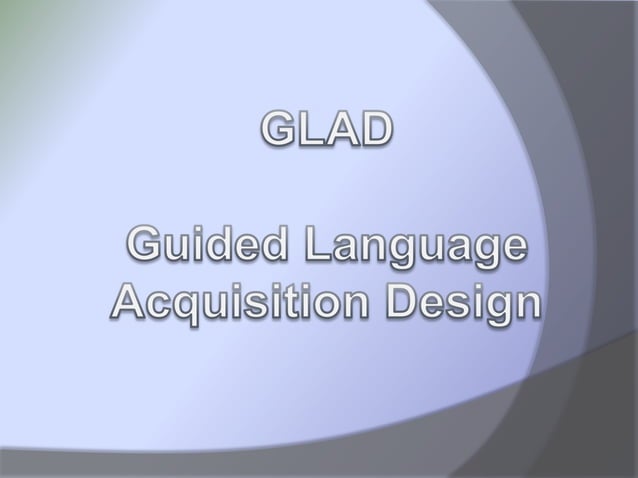 GLAD

Guided Language Acquisition Design